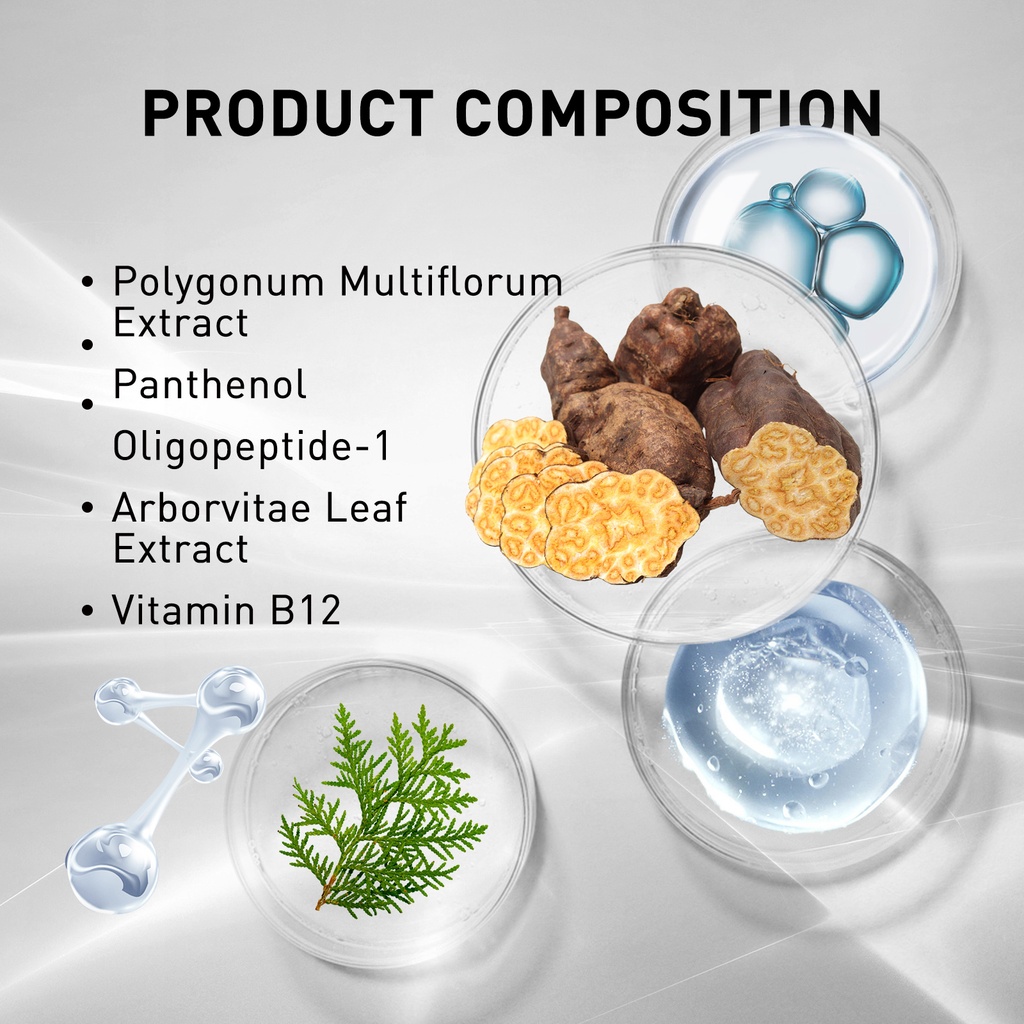 PRODUCT COMPOSITION

• Polygonum Multiflorum Extract
• Panthenol
• Oligopeptide-1
• Arborvitae Leaf Extract
• Vitamin B12